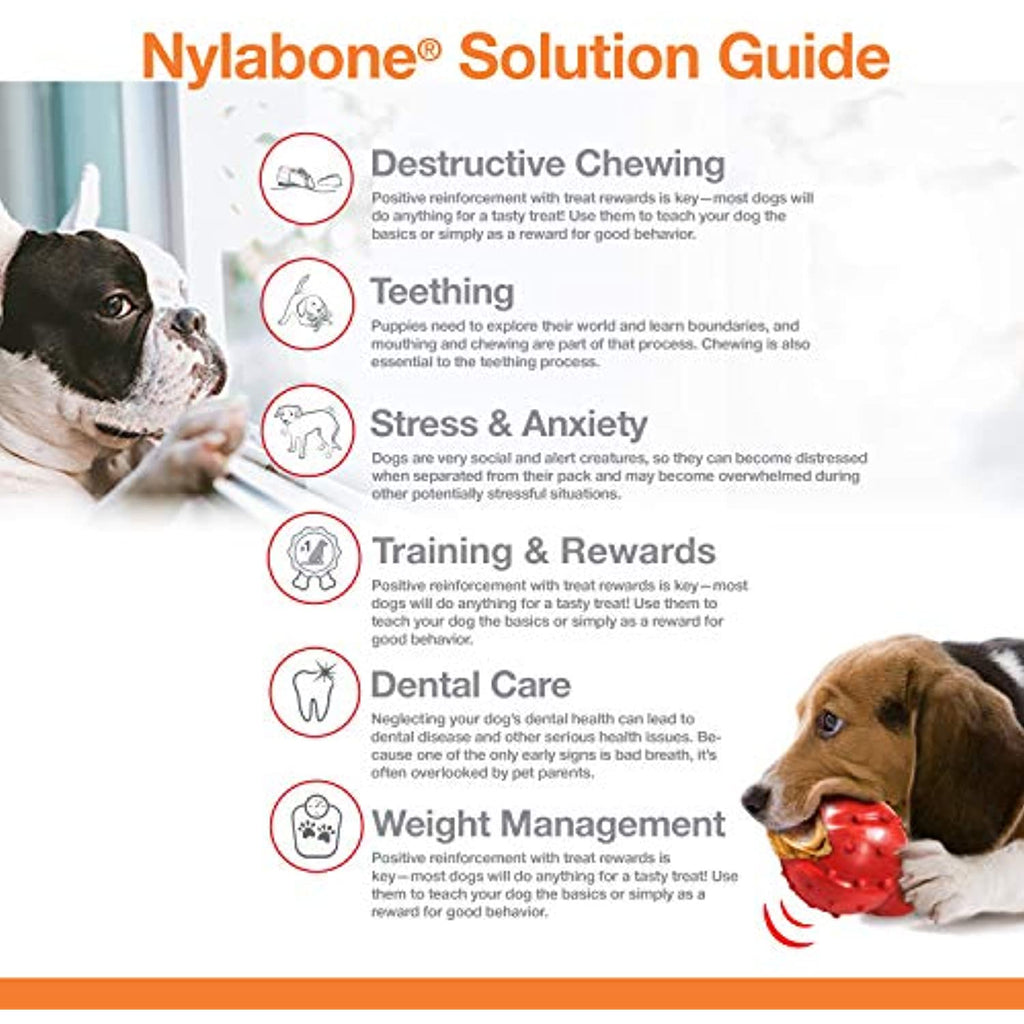 Nylabone® Solution Guide

Destructive Chewing
Positive reinforcement with treat rewards is key—most dogs will do anything for a tasty treat! Use them to teach your dog the basics or simply as a reward for good behavior.

Teething
Puppies need to explore their world and learn boundaries, and mouthing and chewing are part of that process. Chewing is also essential to the teething process.

Stress & Anxiety
Dogs are very social and alert creatures, so they can become distressed when separated from their pack and may become overwhelmed during other potentially stressful situations.

Training & Rewards
Positive reinforcement with treat rewards is key—most dogs will do anything for a tasty treat! Use them to teach your dog the basics or simply as a reward for good behavior.

Dental Care
Neglecting your dog's dental health can lead to dental disease and other serious health issues. Because one of the only early signs is bad breath, it's often overlooked by pet parents.

Weight Management
Positive reinforcement with treat rewards is key—most dogs will do anything for a tasty treat! Use them to teach your dog the basics or simply as a reward for good behavior.